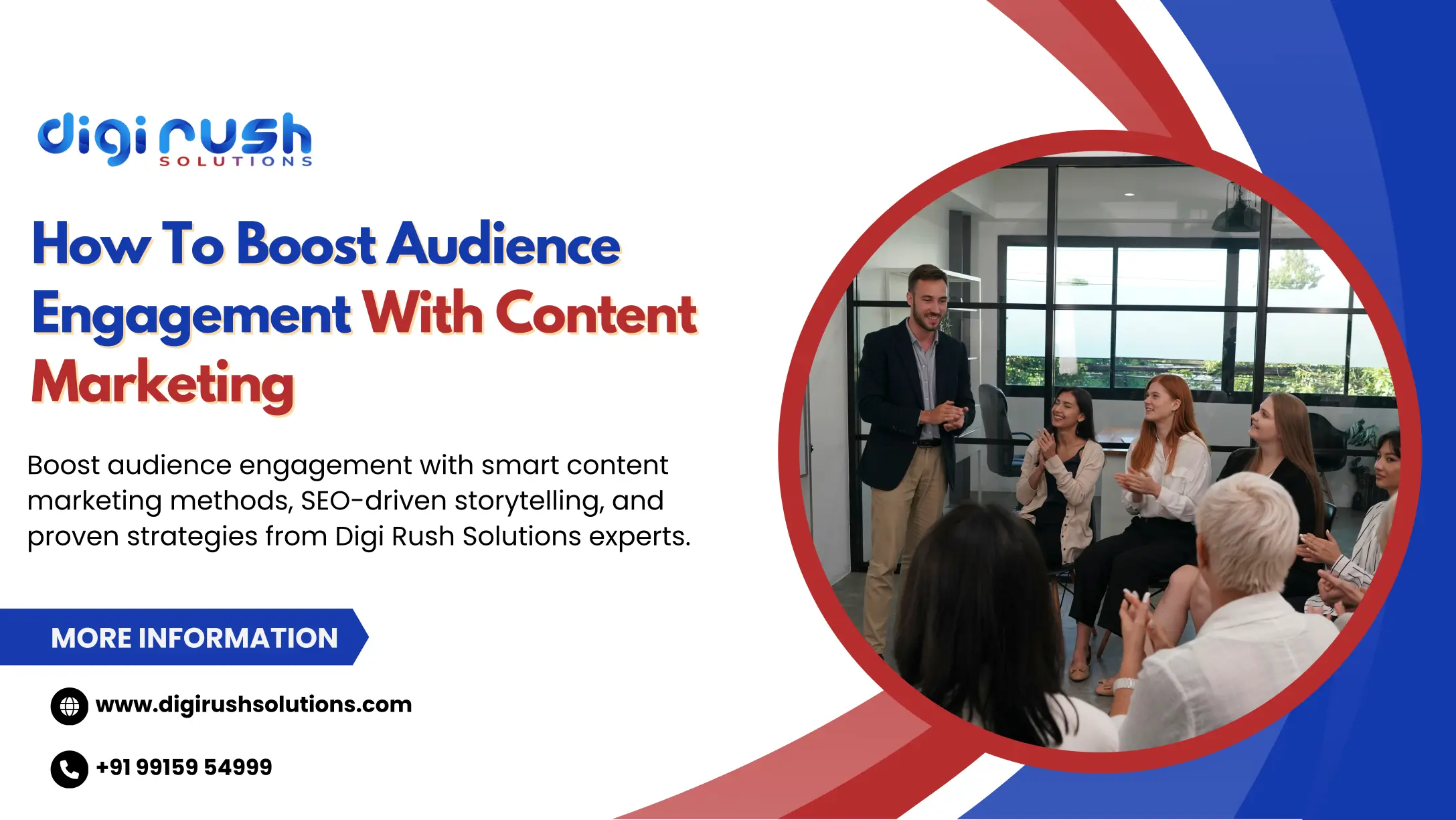 digi rush
SOLUTIONS

How To Boost Audience Engagement With Content Marketing

Boost audience engagement with smart content marketing methods, SEO-driven storytelling, and proven strategies from Digi Rush Solutions experts.

MORE INFORMATION

www.digirushsolutions.com

+91 99159 54999